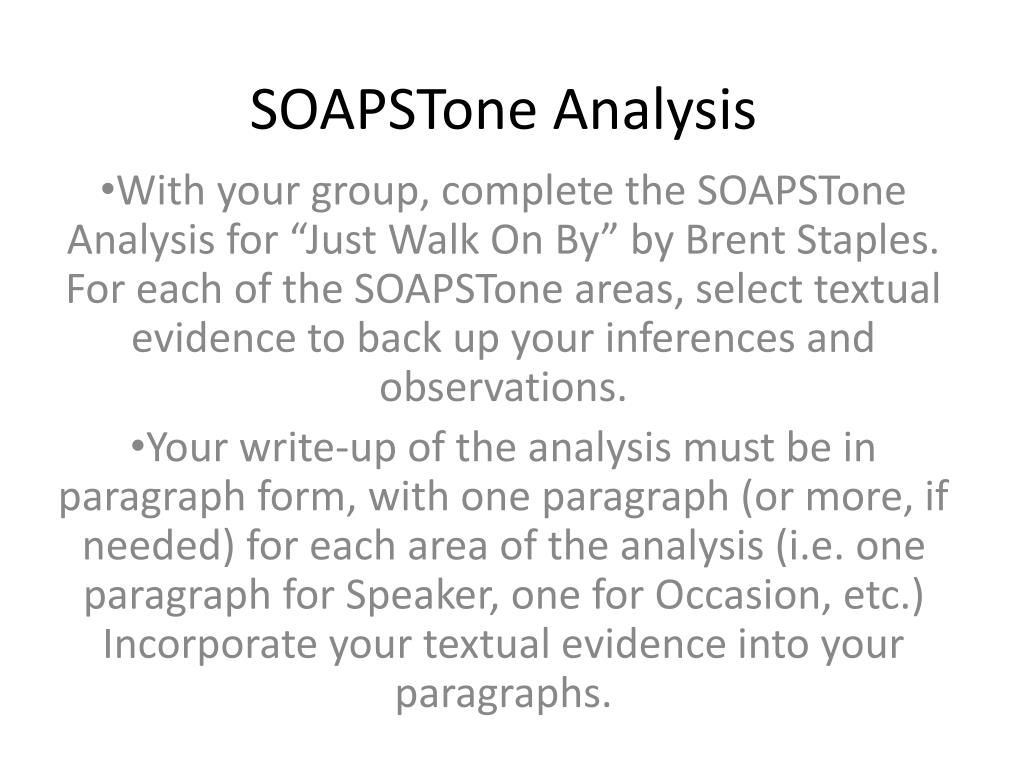 SOAPSTone Analysis

•With your group, complete the SOAPSTone Analysis for “Just Walk On By” by Brent Staples. For each of the SOAPSTone areas, select textual evidence to back up your inferences and observations.

•Your write-up of the analysis must be in paragraph form, with one paragraph (or more, if needed) for each area of the analysis (i.e. one paragraph for Speaker, one for Occasion, etc.) Incorporate your textual evidence into your paragraphs.